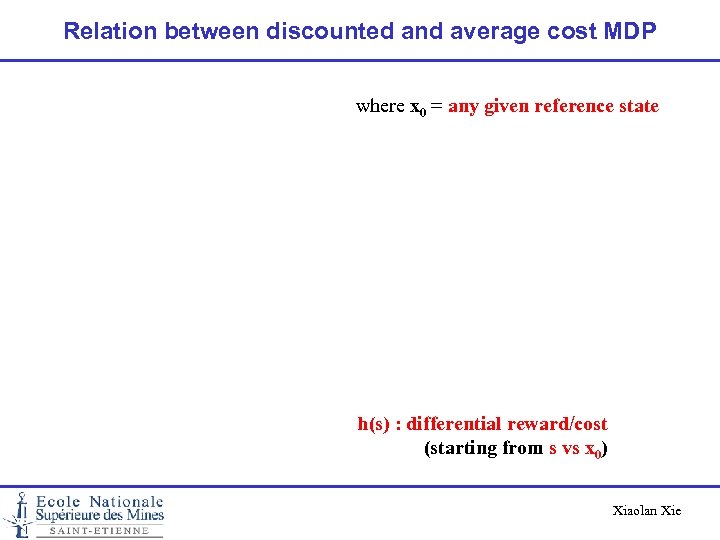 Relation between discounted and average cost MDP

where $x_0$ = any given reference state

h(s) : differential reward/cost
(starting from s vs $x_0$)

Ecole Nationale
Supérieure des Mines
SAINT-ETIENNE

Xiaolan Xie